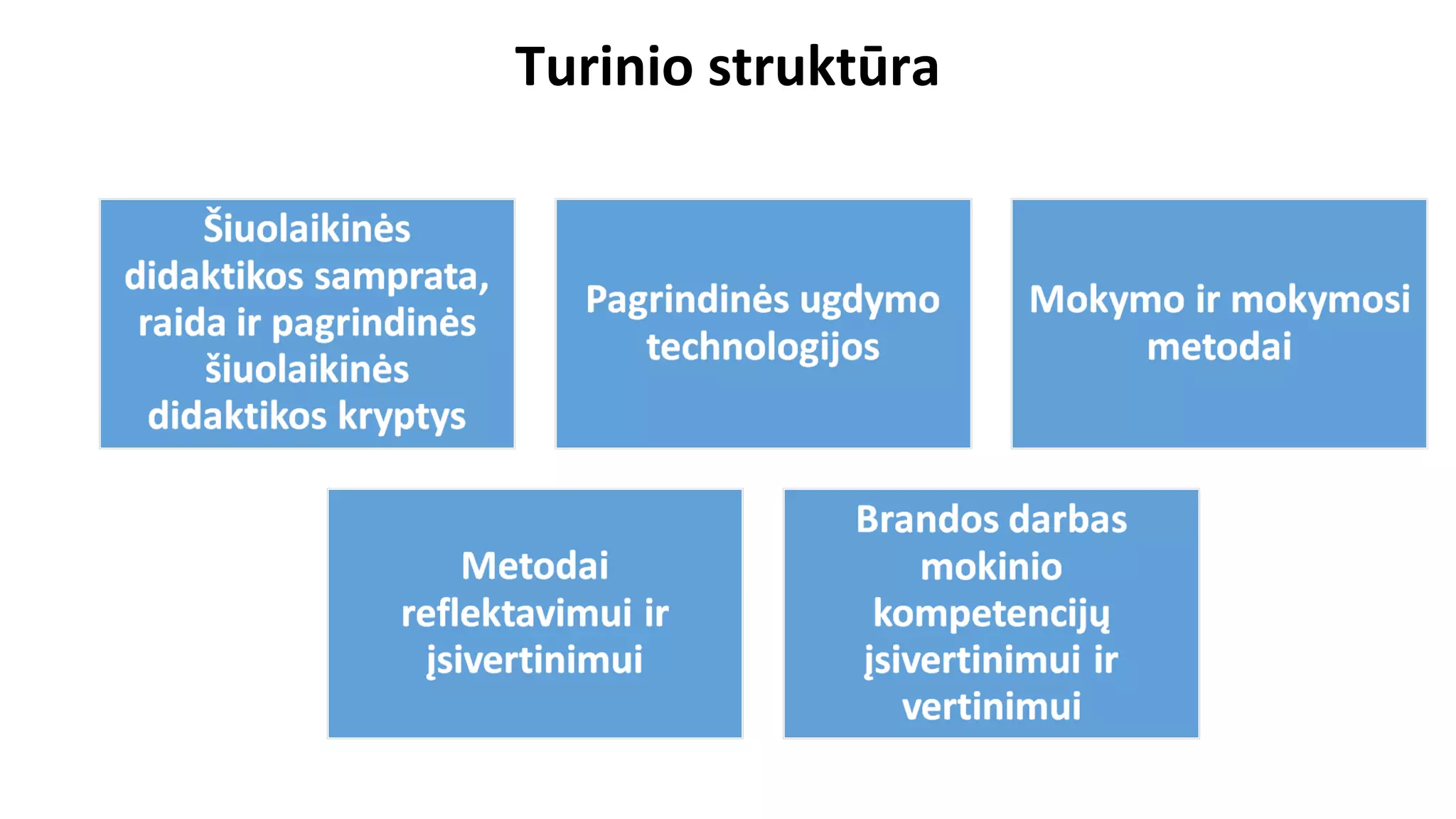 Turinio struktūra

Šiuolaikinės didaktikos samprata, raida ir pagrindinės šiuolaikinės didaktikos kryptys

Pagrindinės ugdymo technologijos

Mokymo ir mokymosi metodai

Metodai reflektavimui ir įsivertinimui

Brandos darbas mokinio kompetencijų įsivertinimui ir vertinimui